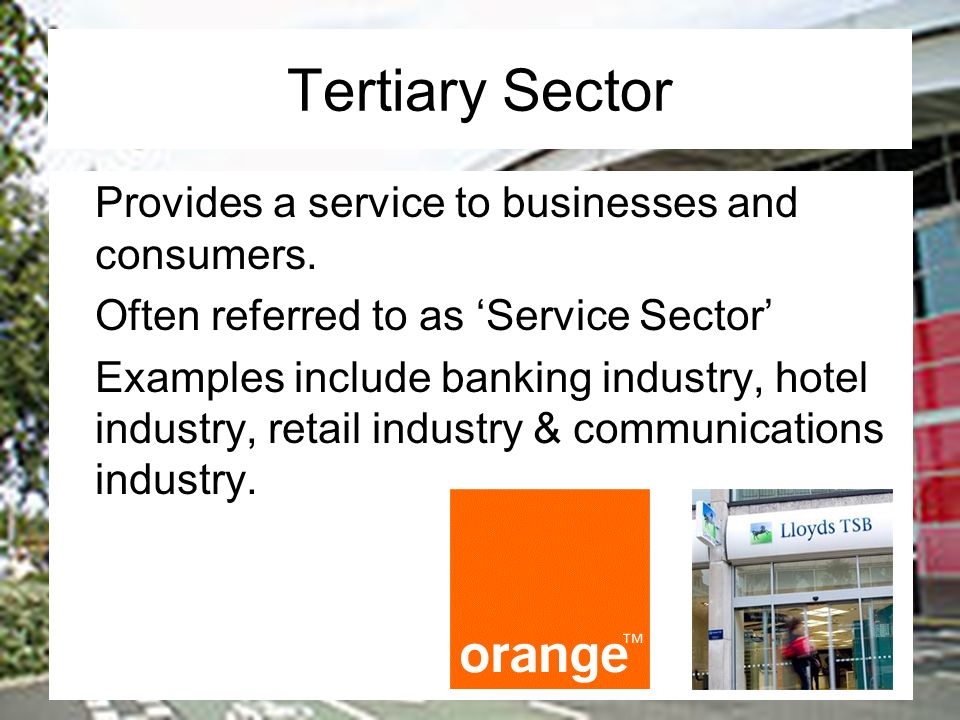 Tertiary Sector

Provides a service to businesses and consumers.

Often referred to as ‘Service Sector’

Examples include banking industry, hotel industry, retail industry & communications industry.

orange™

Lloyds TSB